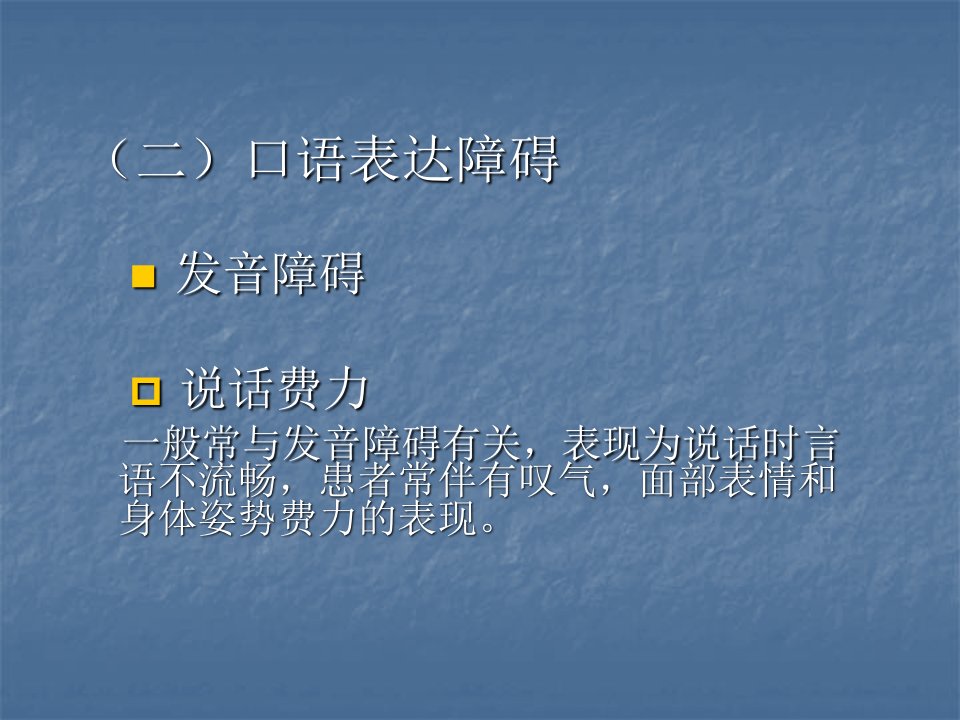 （二）口语表达障碍

发音障碍

说话费力

一般常与发音障碍有关，表现为说话时言语不流畅，患者常伴有叹气，面部表情和身体姿势费力的表现。